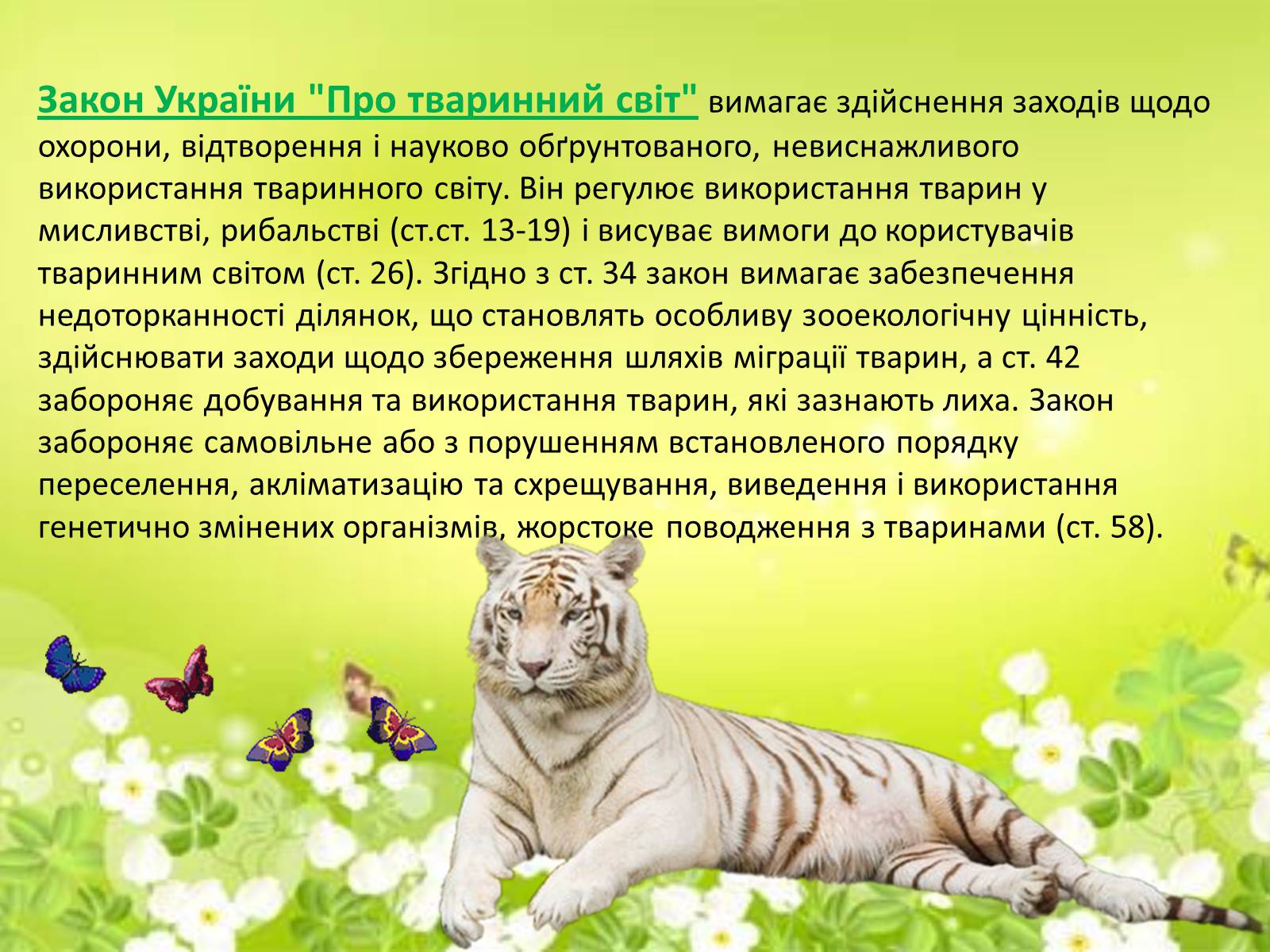 Закон України "Про тваринний світ" вимагає здійснення заходів щодо охорони, відтворення і науково обґрунтованого, невиснажливого використання тваринного світу. Він регулює використання тварин у мисливстві, рибальстві (ст.ст. 13-19) і висуває вимоги до користувачів тваринним світом (ст. 26). Згідно з ст. 34 закон вимагає забезпечення недоторканності ділянок, що становлять особливу зооекологічну цінність, здійснювати заходи щодо збереження шляхів міграції тварин, а ст. 42 забороняє добування та використання тварин, які зазнають лиха. Закон забороняє самовільне або з порушенням встановленого порядку переселення, акліматизацію та схрещування, виведення і використання генетично змінених організмів, жорстоке поводження з тваринами (ст. 58).